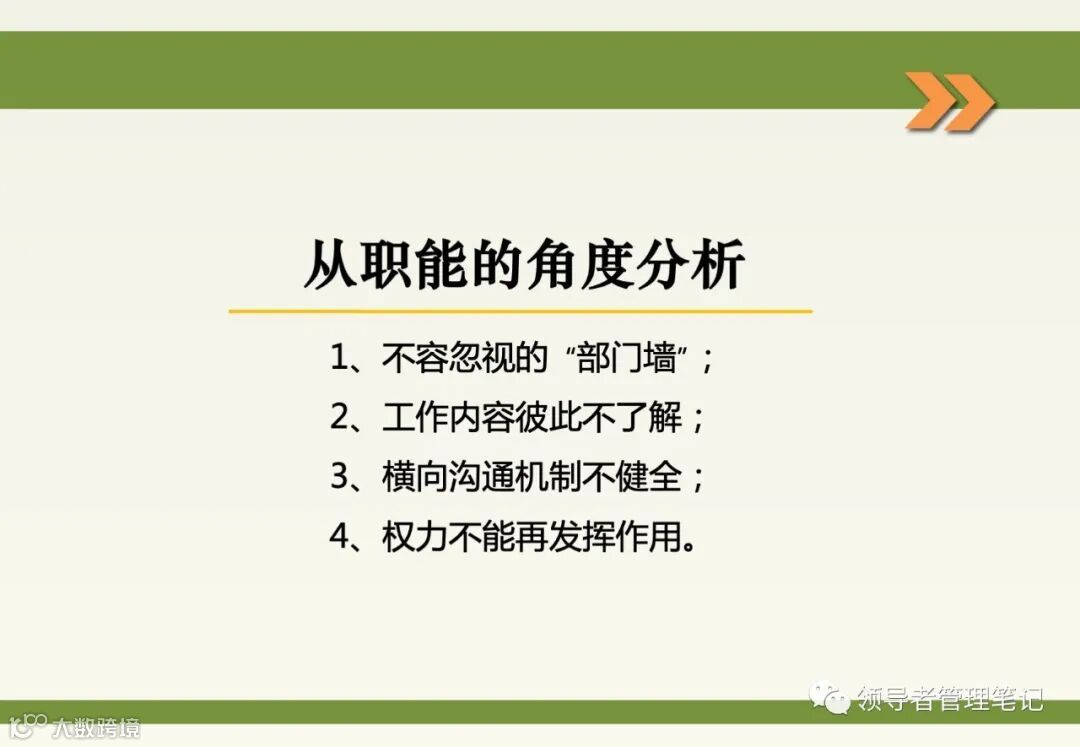 从职能的角度分析

1、不容忽视的“部门墙”；

2、工作内容彼此不了解；

3、横向沟通机制不健全；

4、权力不能再发挥作用。

领导者管理笔记

大数跨境